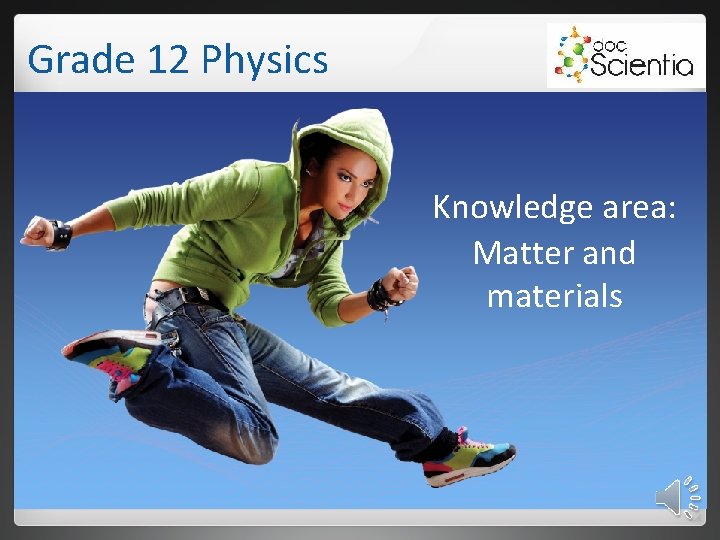 Grade 12 Physics

doc Scientia

Knowledge area: Matter and materials